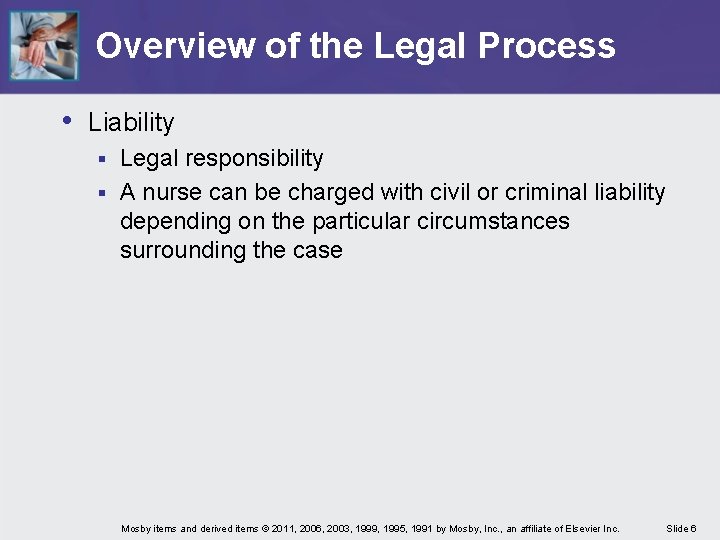 Overview of the Legal Process

• Liability
▪ Legal responsibility
▪ A nurse can be charged with civil or criminal liability depending on the particular circumstances surrounding the case

Mosby items and derived items © 2011, 2006, 2003, 1999, 1995, 1991 by Mosby, Inc., an affiliate of Elsevier Inc.

Slide 6